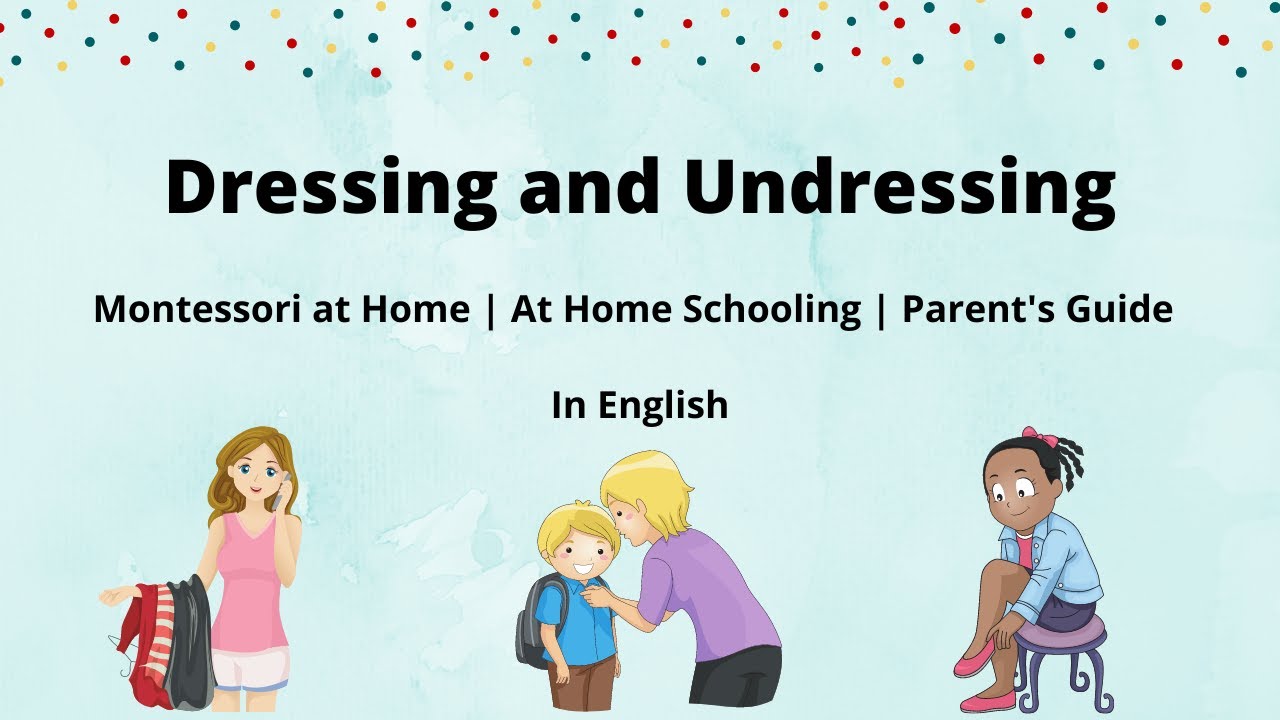 Dressing and Undressing

Montessori at Home | At Home Schooling | Parent's Guide

In English